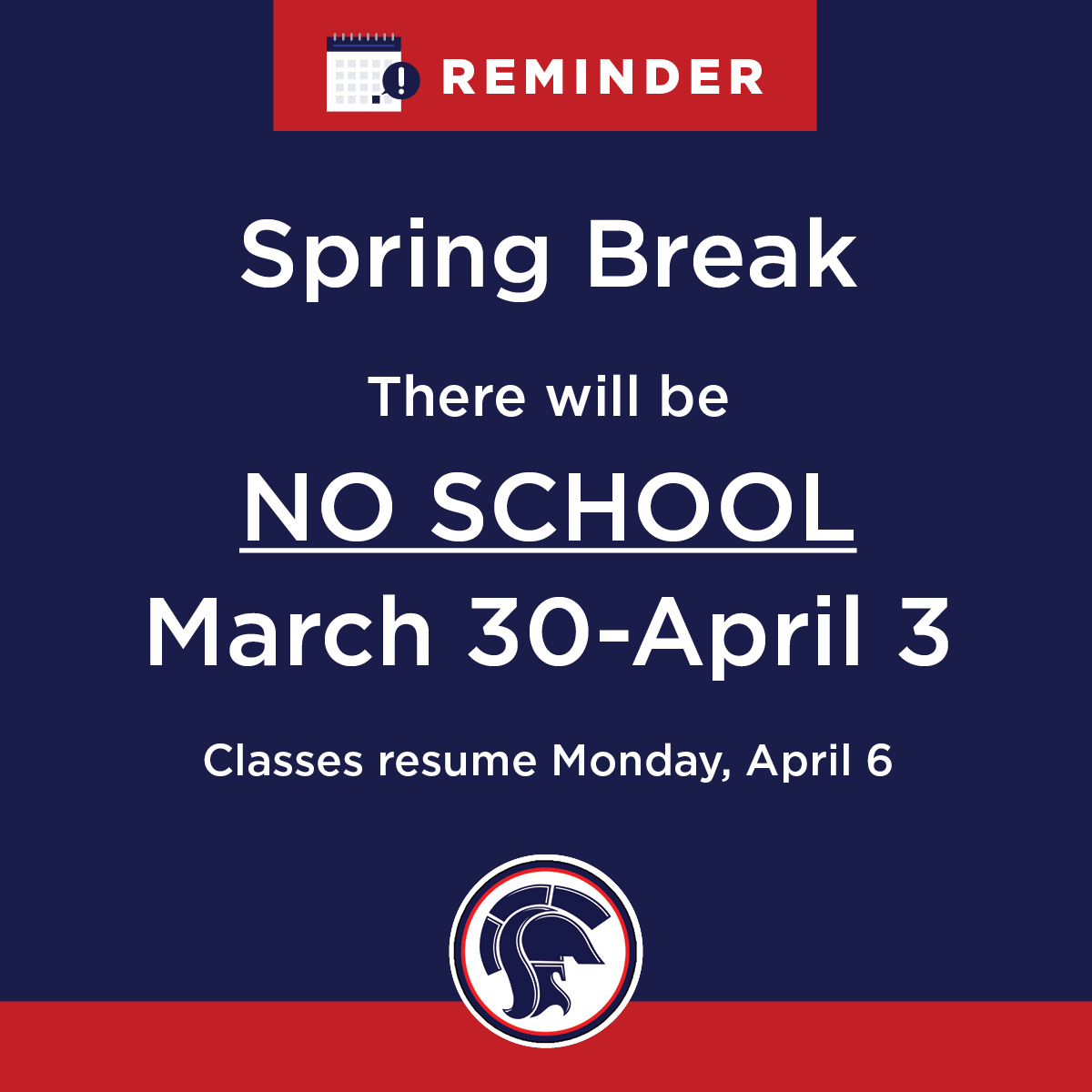 REMINDER

Spring Break

There will be

NO SCHOOL

March 30-April 3

Classes resume Monday, April 6